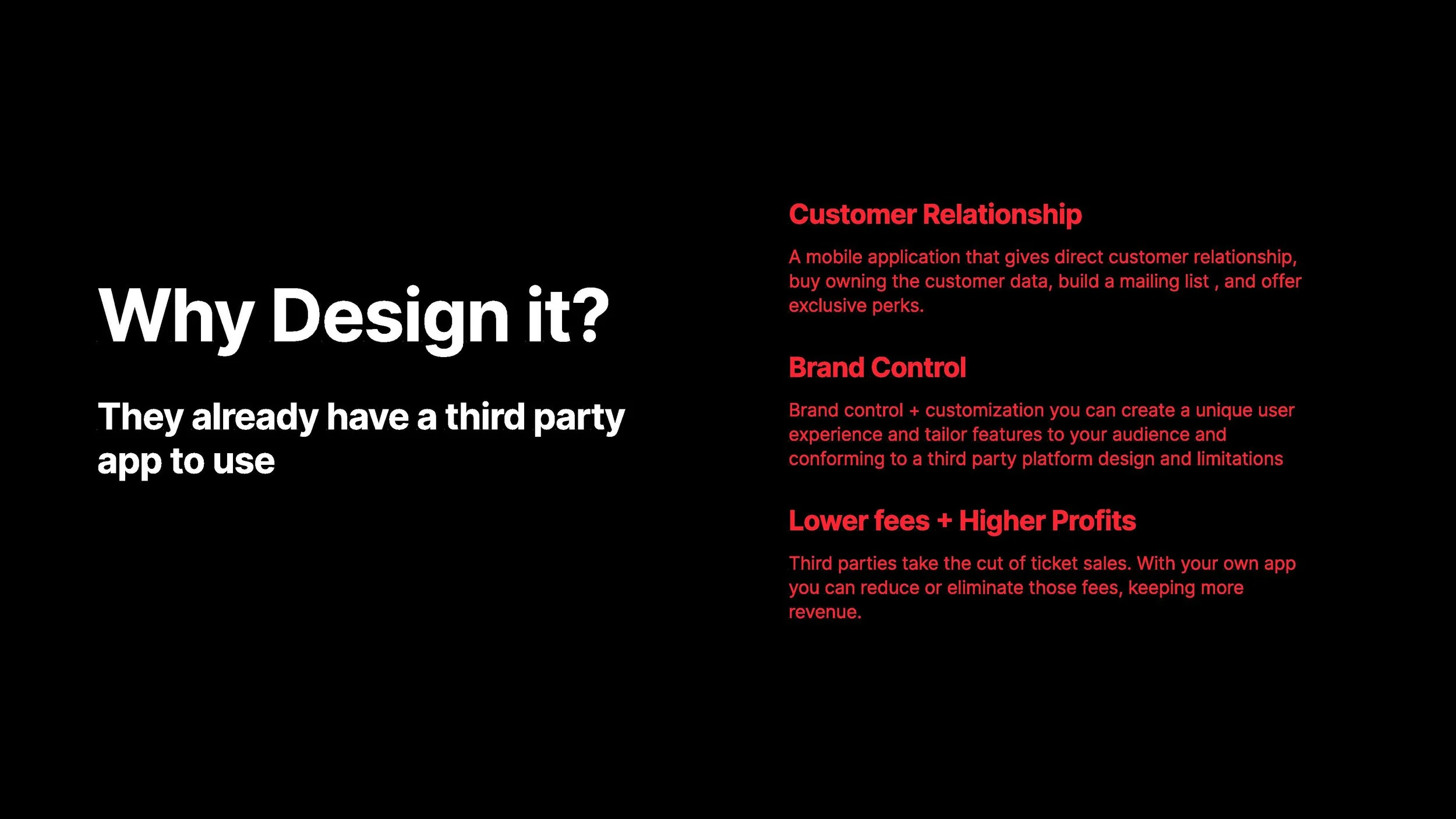 Why Design it?

They already have a third party app to use

Customer Relationship

A mobile application that gives direct customer relationship, buy owning the customer data, build a mailing list , and offer exclusive perks.

Brand Control

Brand control + customization you can create a unique user experience and tailor features to your audience and conforming to a third party platform design and limitations

Lower fees + Higher Profits

Third parties take the cut of ticket sales. With your own app you can reduce or eliminate those fees, keeping more revenue.